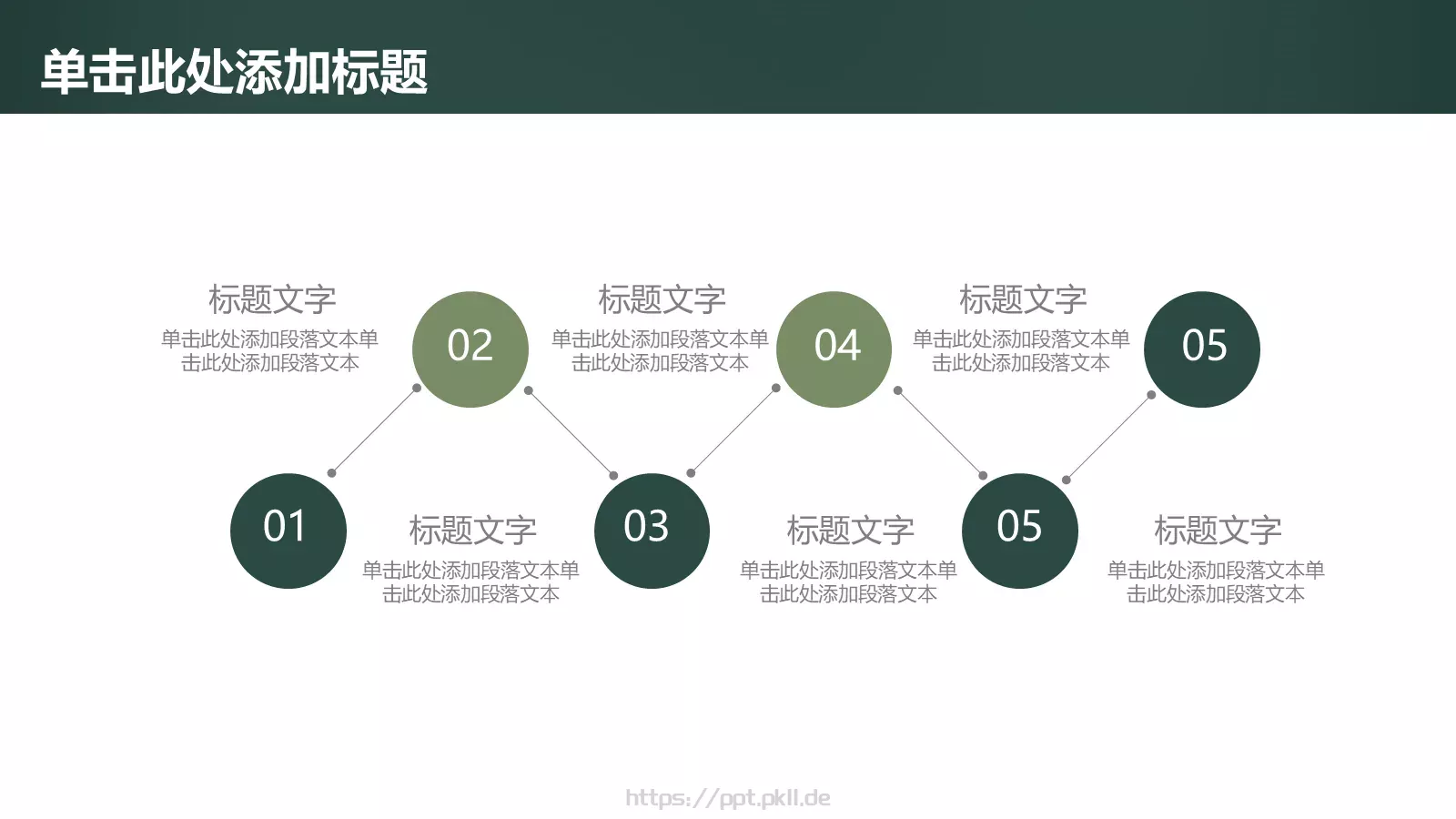 单击此处添加标题

标题文字
单击此处添加段落文本单击此处添加段落文本

02

标题文字
单击此处添加段落文本单击此处添加段落文本

04

标题文字
单击此处添加段落文本单击此处添加段落文本

05

01

标题文字
单击此处添加段落文本单击此处添加段落文本

03

标题文字
单击此处添加段落文本单击此处添加段落文本

05

标题文字
单击此处添加段落文本单击此处添加段落文本

https://ppt.pkll.de